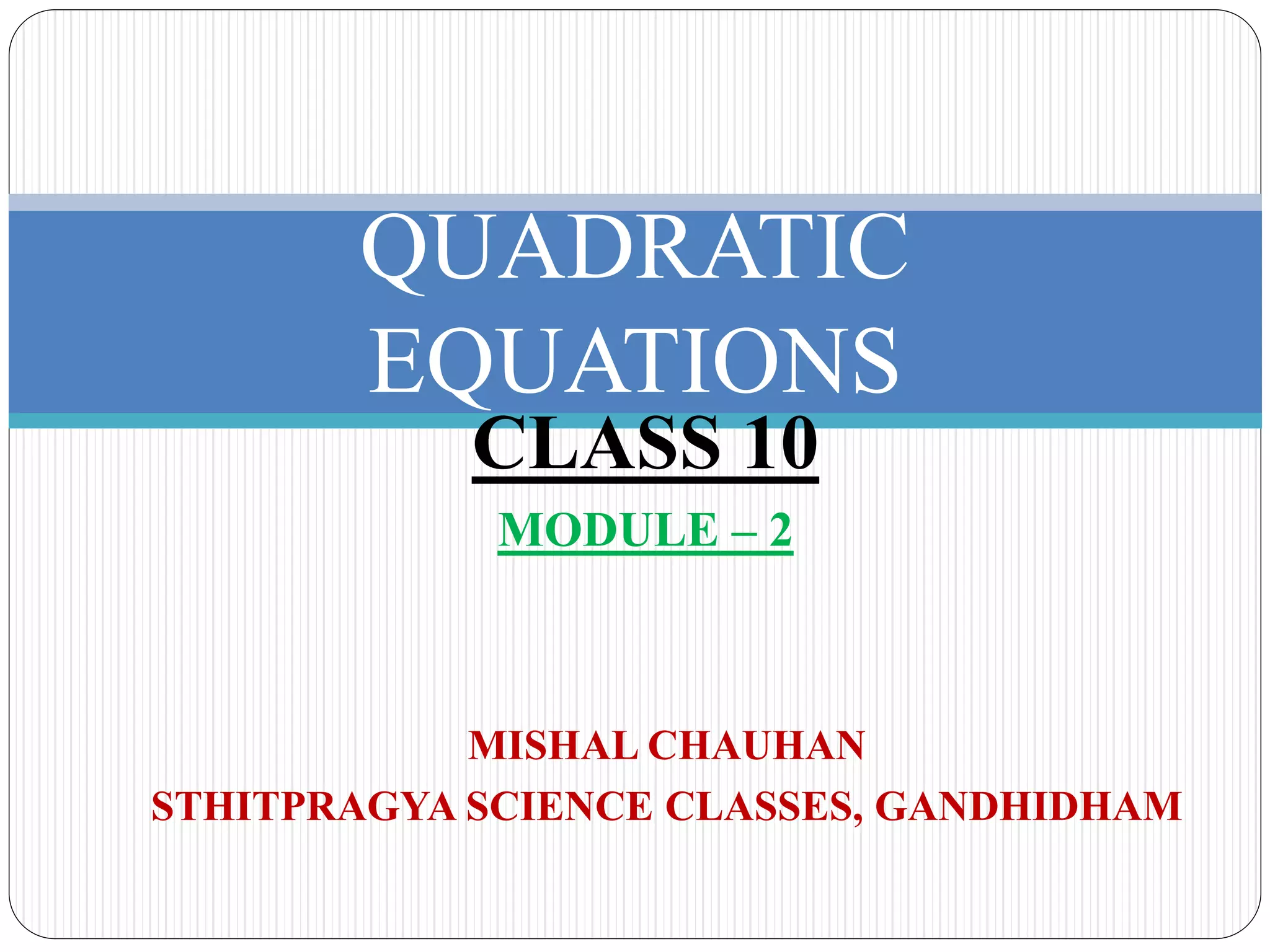 QUADRATIC EQUATIONS

CLASS 10

MODULE – 2

MISHAL CHAUHAN
STHITPRAGYA SCIENCE CLASSES, GANDHIDHAM